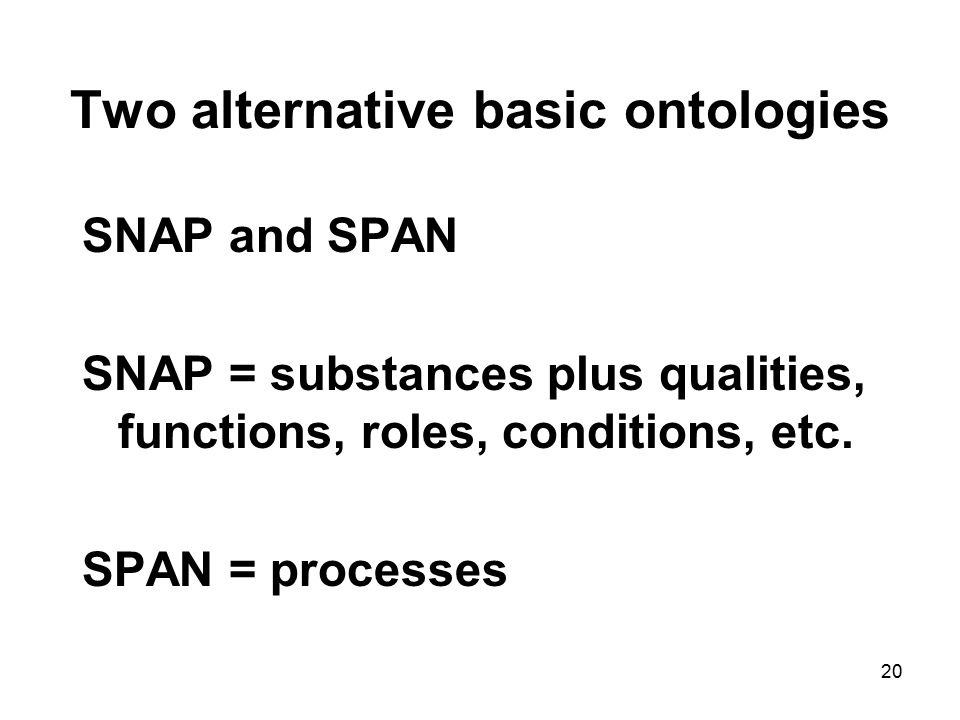 Two alternative basic ontologies

SNAP and SPAN

SNAP = substances plus qualities, functions, roles, conditions, etc.

SPAN = processes

20